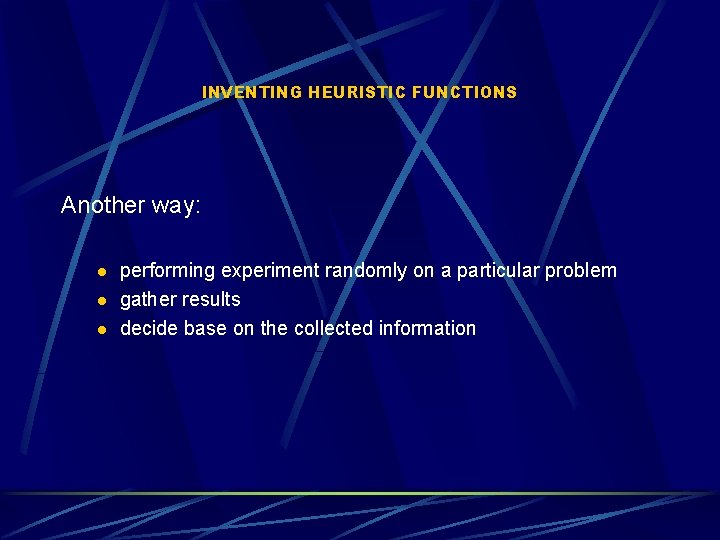 INVENTING HEURISTIC FUNCTIONS

Another way:

- performing experiment randomly on a particular problem
- gather results
- decide base on the collected information